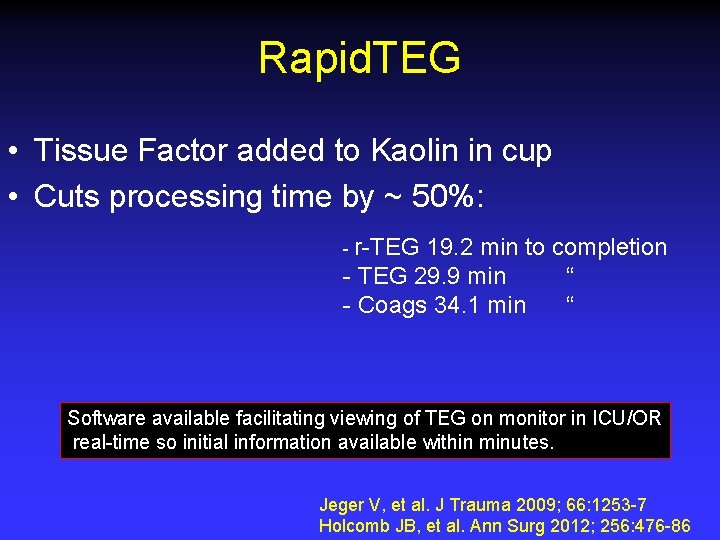 RapidTEG

• Tissue Factor added to Kaolin in cup
• Cuts processing time by ~ 50%:

- r-TEG 19.2 min to completion
- TEG 29.9 min “
- Coags 34.1 min “

Software available facilitating viewing of TEG on monitor in ICU/OR real-time so initial information available within minutes.

Jeger V, et al. J Trauma 2009; 66:1253-7
Holcomb JB, et al. Ann Surg 2012; 256:476-86